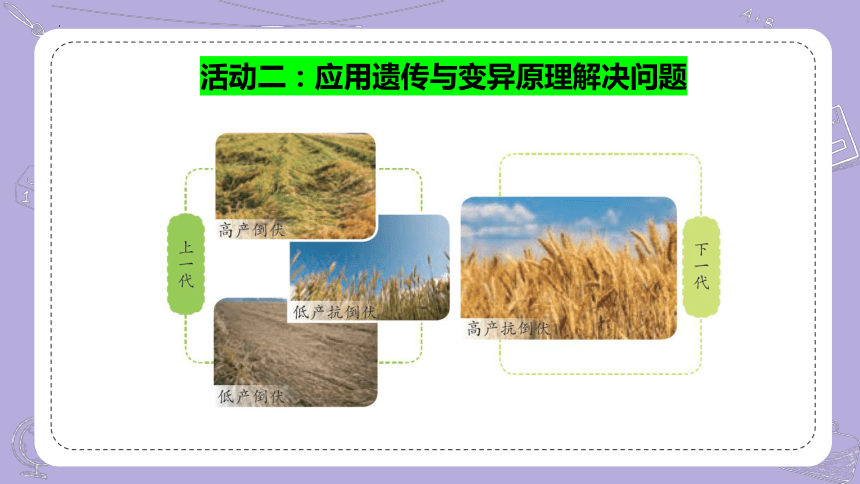 活动二：应用遗传与变异原理解决问题

上一代

高产倒伏

低产抗倒伏

低产倒伏

高产抗倒伏

下一代